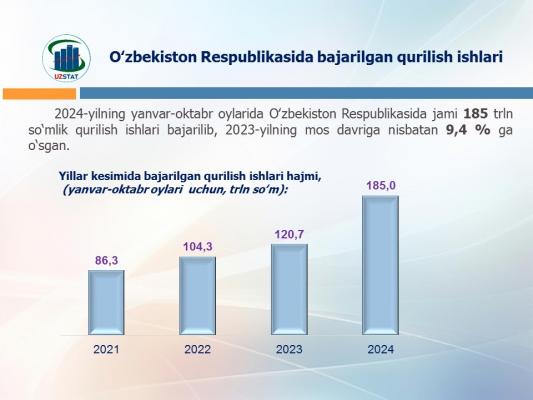 UZSTAT

O‘zbekiston Respublikasida bajarilgan qurilish ishlari

2024-yilning yanvar-oktabr oylarida O‘zbekiston Respublikasida jami 185 trln so‘mlik qurilish ishlari bajarilib, 2023-yilning mos davriga nisbatan 9,4 % ga o‘sgan.

Yillar kesimida bajarilgan qurilish ishlari hajmi, (yanvar-oktabr oylari uchun, trln so‘m):

86,3
104,3
120,7
185,0

2021
2022
2023
2024